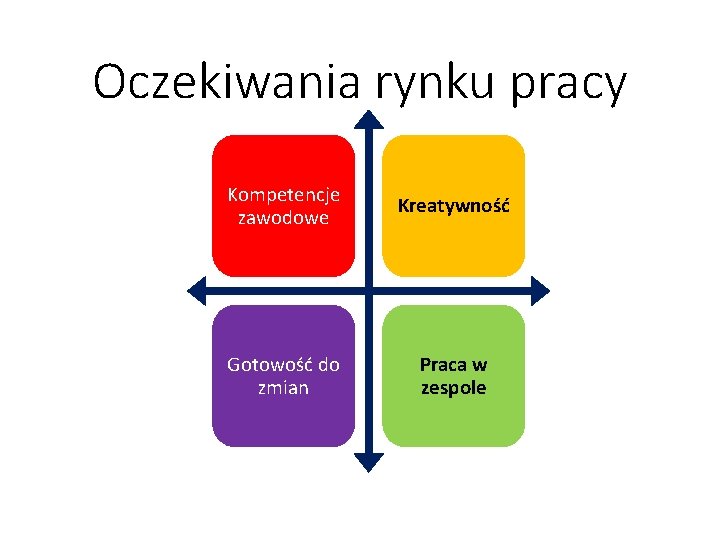 Oczekiwania rynku pracy

Kompetencje zawodowe

Kreatywność

Gotowość do zmian

Praca w zespole